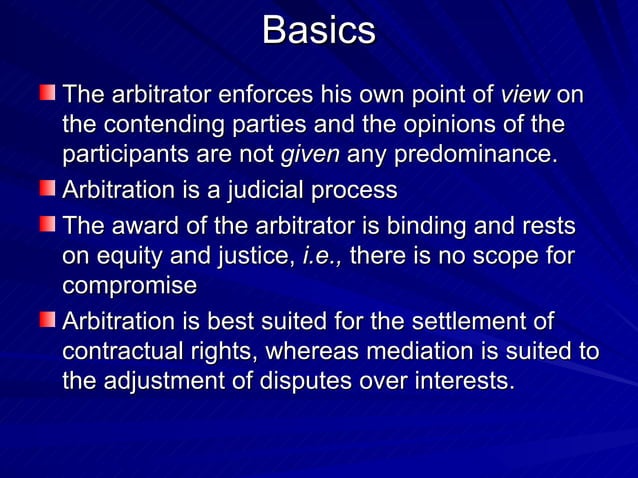 Basics

The arbitrator enforces his own point of view on the contending parties and the opinions of the participants are not given any predominance.

Arbitration is a judicial process

The award of the arbitrator is binding and rests on equity and justice, i.e., there is no scope for compromise

Arbitration is best suited for the settlement of contractual rights, whereas mediation is suited to the adjustment of disputes over interests.